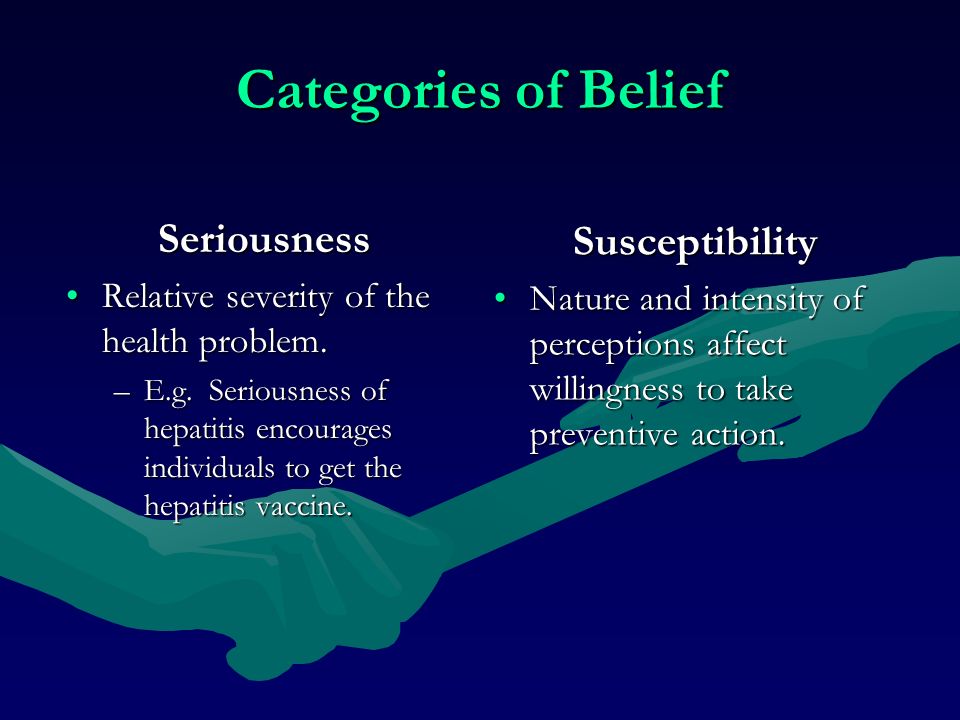 Categories of Belief

Seriousness

• Relative severity of the health problem.

– E.g. Seriousness of hepatitis encourages individuals to get the hepatitis vaccine.

Susceptibility

• Nature and intensity of perceptions affect willingness to take preventive action.